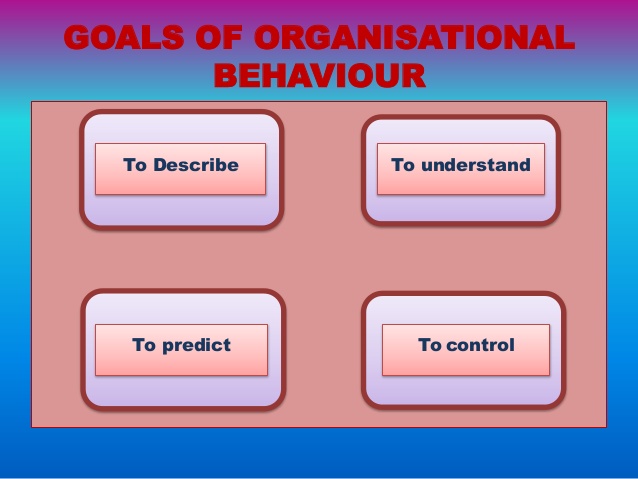 GOALS OF ORGANISATIONAL BEHAVIOUR

To Describe

To understand

To predict

To control